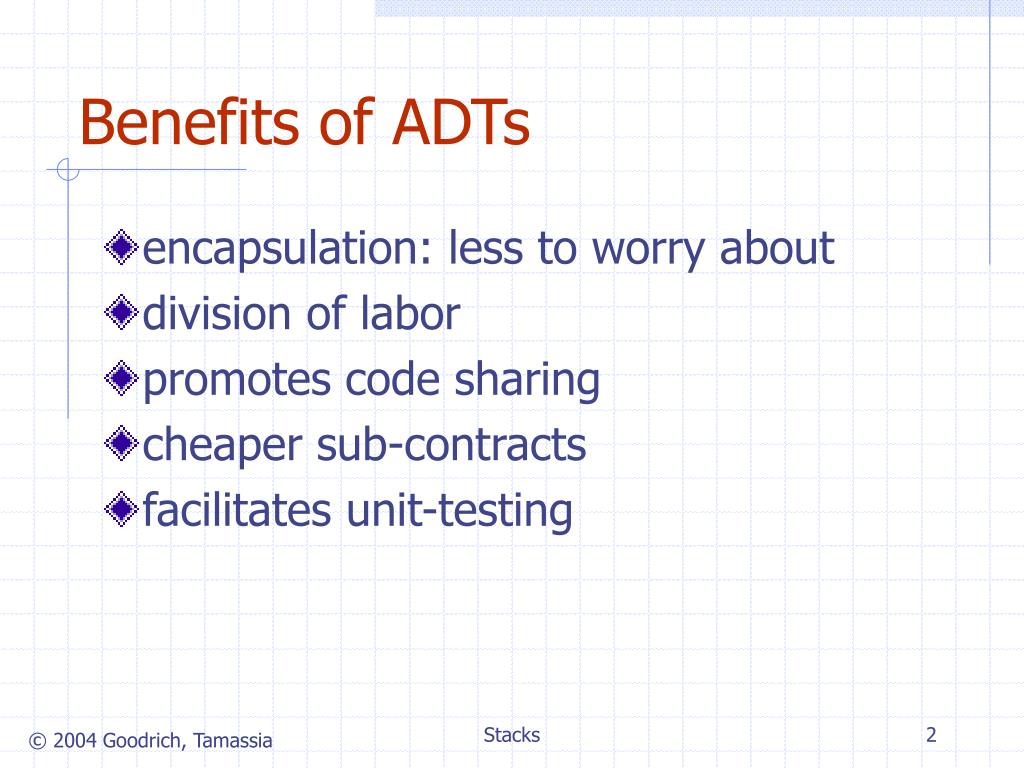 Benefits of ADTs

encapsulation: less to worry about
division of labor
promotes code sharing
cheaper sub-contracts
facilitates unit-testing

© 2004 Goodrich, Tamassia
Stacks
2